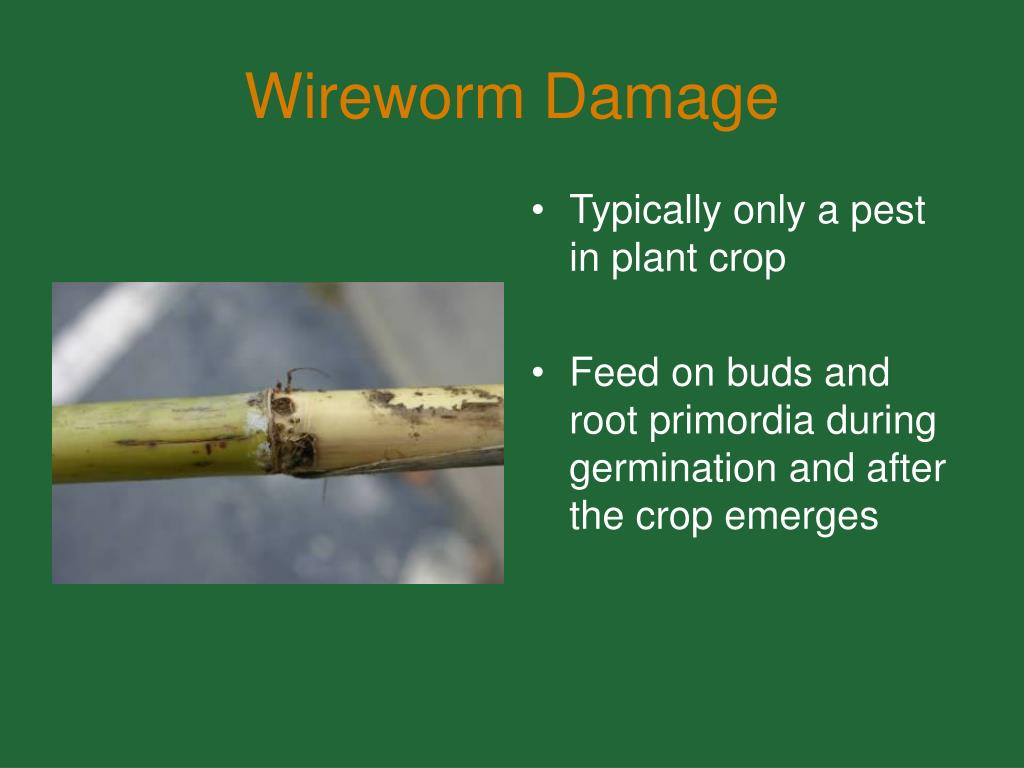 Wireworm Damage

• Typically only a pest in plant crop

• Feed on buds and root primordia during germination and after the crop emerges